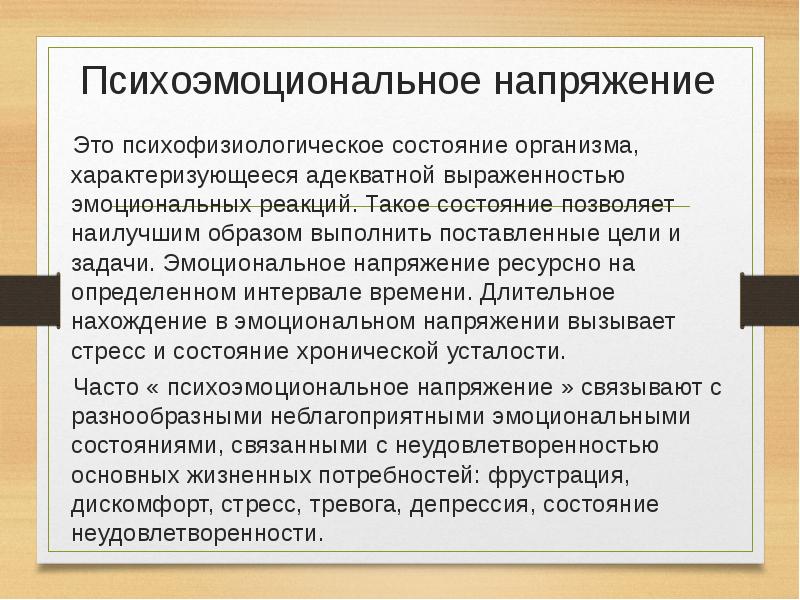 Психоэмоциональное напряжение

Это психофизиологическое состояние организма, характеризующееся адекватной выраженностью эмоциональных реакций. Такое состояние позволяет наилучшим образом выполнить поставленные цели и задачи. Эмоциональное напряжение ресурсно на определенном интервале времени. Длительное нахождение в эмоциональном напряжении вызывает стресс и состояние хронической усталости.

Часто « психоэмоциональное напряжение » связывают с разнообразными неблагоприятными эмоциональными состояниями, связанными с неудовлетворенностью основных жизненных потребностей: фрустрация, дискомфорт, стресс, тревога, депрессия, состояние неудовлетворенности.